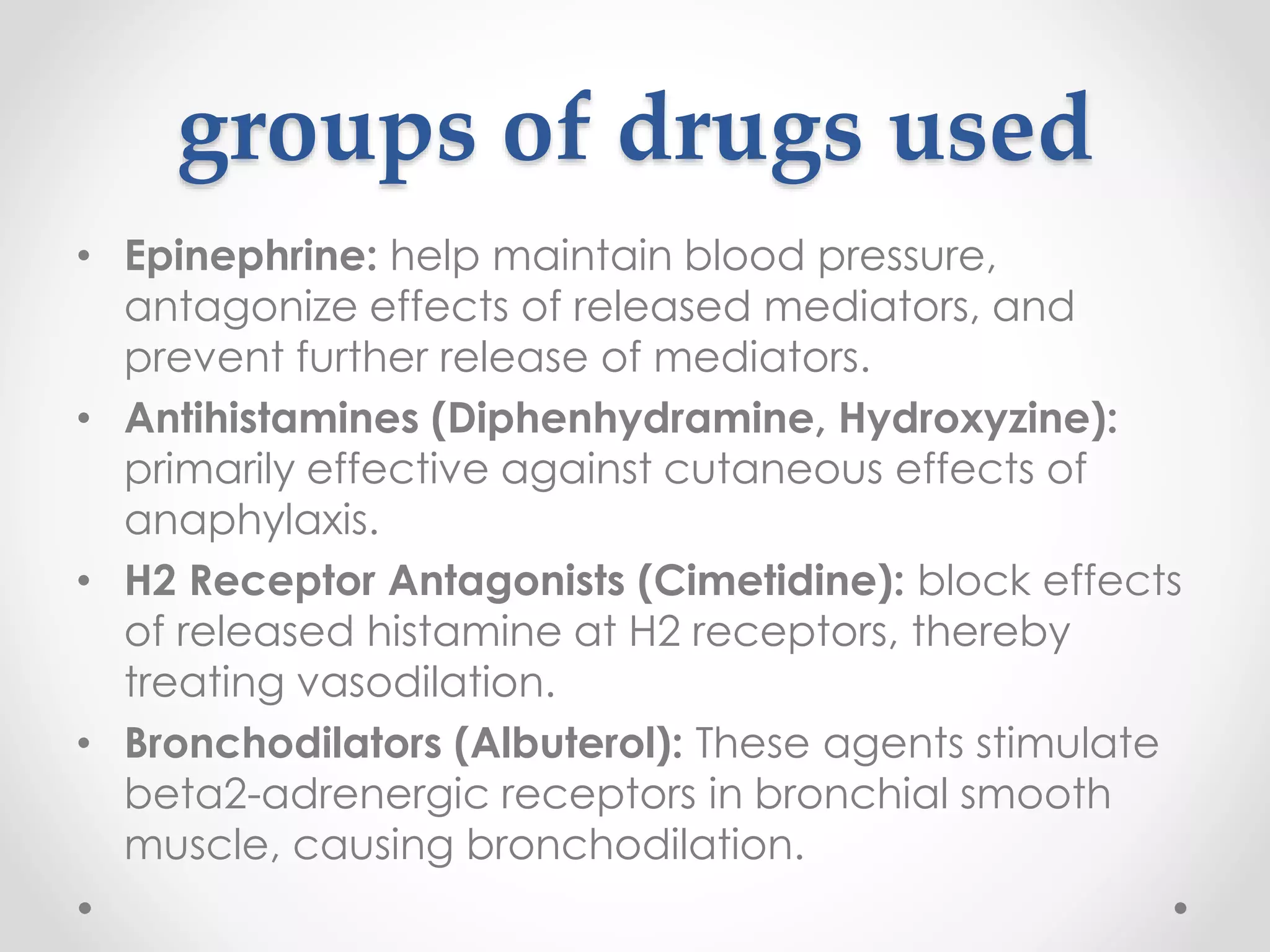 groups of drugs used

• Epinephrine: help maintain blood pressure, antagonize effects of released mediators, and prevent further release of mediators.
• Antihistamines (Diphenhydramine, Hydroxyzine): primarily effective against cutaneous effects of anaphylaxis.
• H2 Receptor Antagonists (Cimetidine): block effects of released histamine at H2 receptors, thereby treating vasodilation.
• Bronchodilators (Albuterol): These agents stimulate beta2-adrenergic receptors in bronchial smooth muscle, causing bronchodilation.